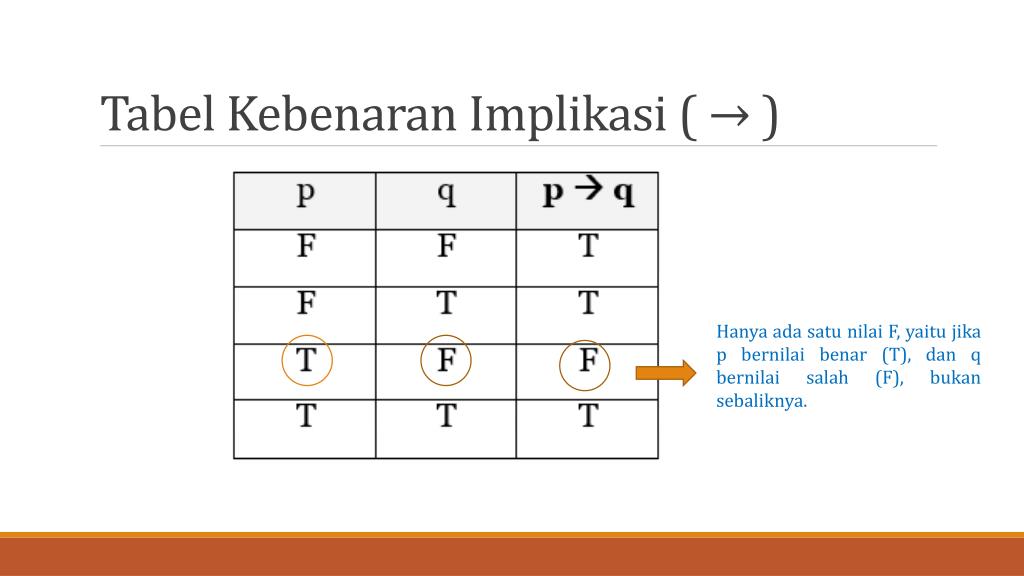 Tabel Kebenaran Implikasi ( → )

| p | q | p → q |
|---|---|---|
| F | F | T |
| F | T | T |
| T | F | F |
| T | T | T |

Hanya ada satu nilai F, yaitu jika p bernilai benar (T), dan q bernilai salah (F), bukan sebaliknya.